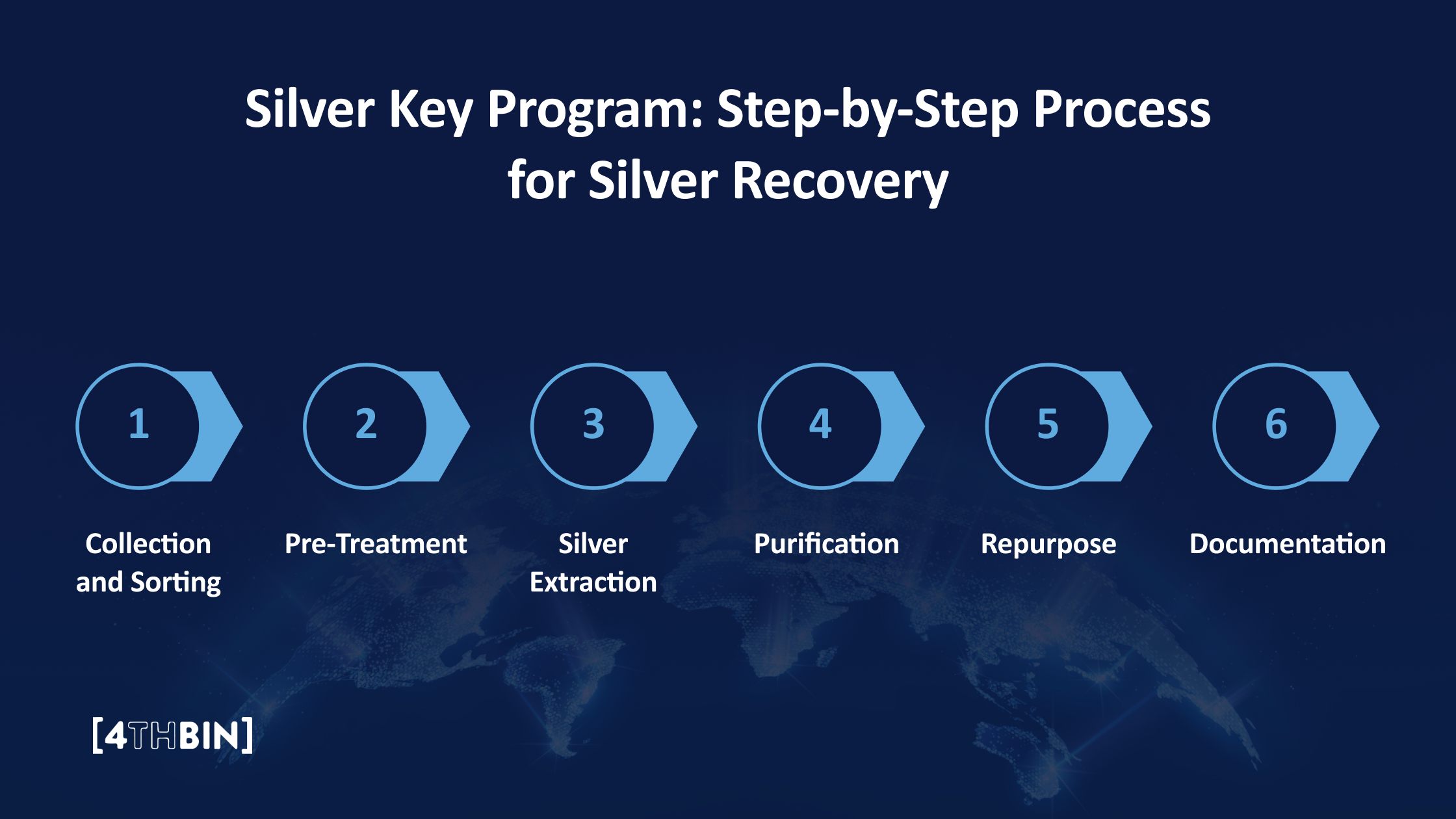 Silver Key Program: Step-by-Step Process for Silver Recovery

1

Collection and Sorting

2

Pre-Treatment

3

Silver Extraction

4

Purification

5

Repurpose

6

Documentation

[4THBIN]